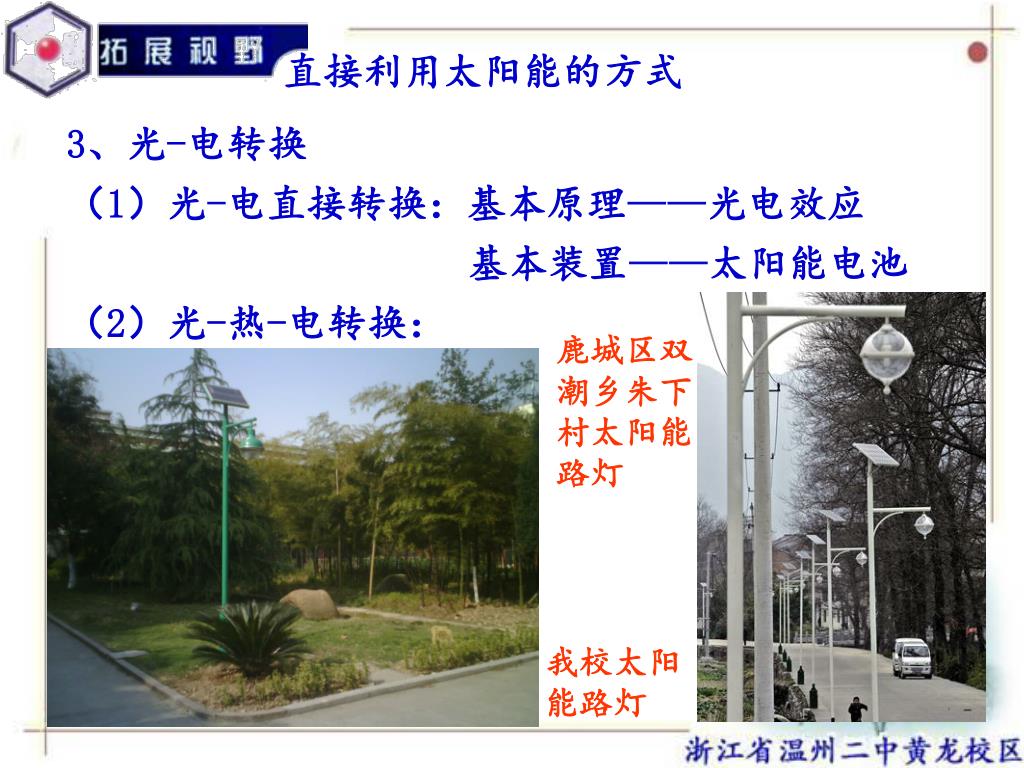 拓展视野

直接利用太阳能的方式

3、光-电转换

（1）光-电直接转换：基本原理——光电效应

基本装置——太阳能电池

（2）光-热-电转换：

鹿城区双潮乡朱下村太阳能路灯

我校太阳能路灯

浙江省温州二中黄龙校区